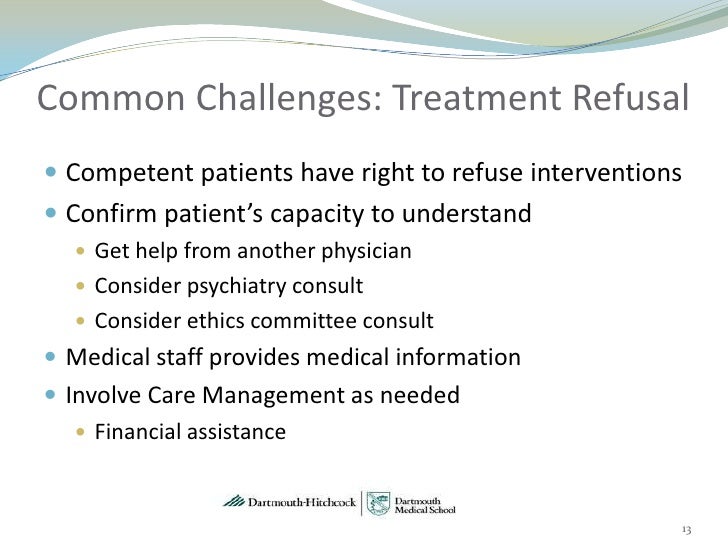 Common Challenges: Treatment Refusal

- Competent patients have right to refuse interventions
- Confirm patient's capacity to understand
  - Get help from another physician
  - Consider psychiatry consult
  - Consider ethics committee consult
- Medical staff provides medical information
- Involve Care Management as needed
  - Financial assistance

Dartmouth-Hitchcock

Dartmouth Medical School

13